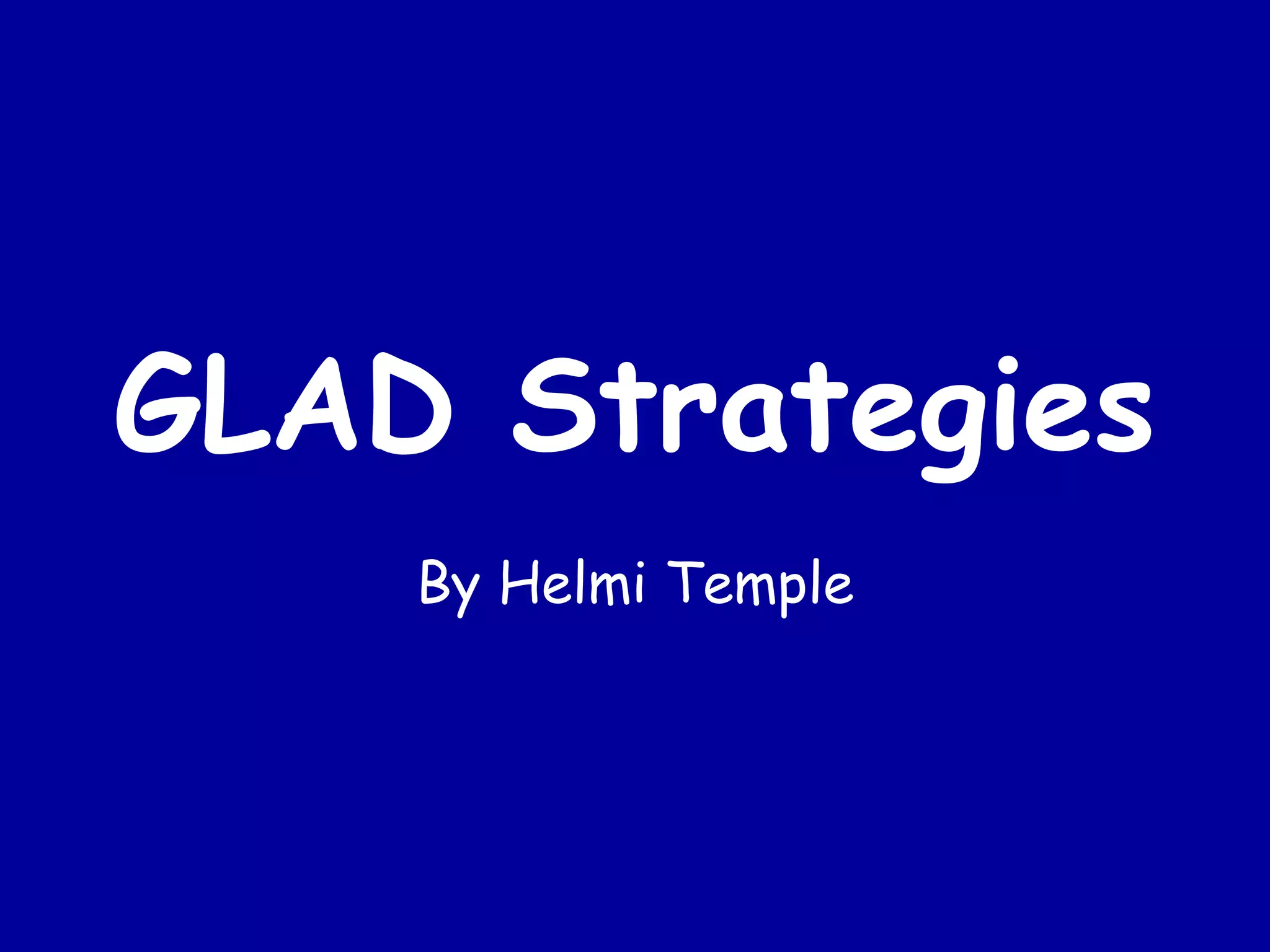 GLAD Strategies

By Helmi Temple